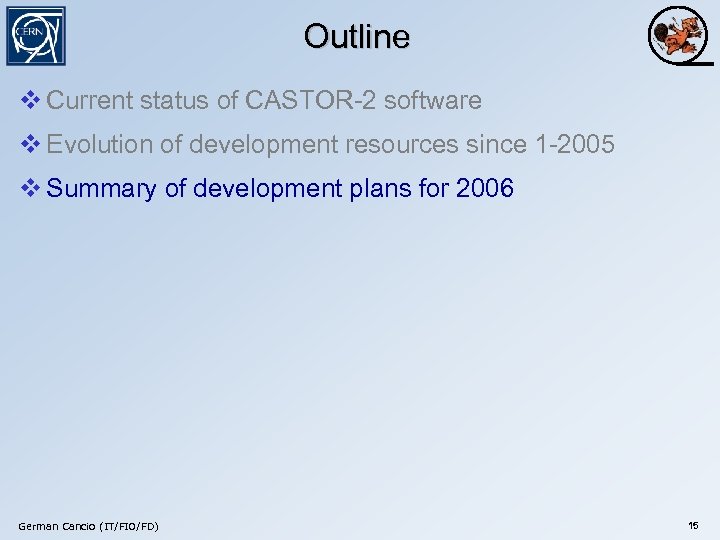 CERN

Outline

❖ Current status of CASTOR-2 software

❖ Evolution of development resources since 1-2005

❖ Summary of development plans for 2006

German Cancio (IT/FIO/FD)

15